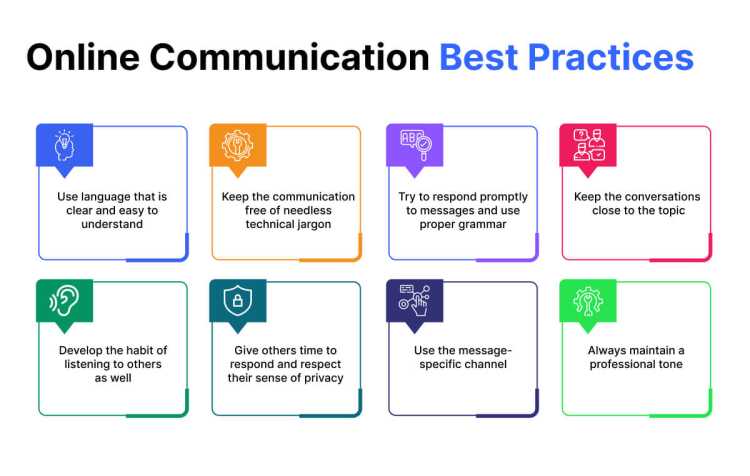 Online Communication Best Practices

Use language that is clear and easy to understand

Keep the communication free of needless technical jargon

Try to respond promptly to messages and use proper grammar

Keep the conversations close to the topic

Develop the habit of listening to others as well

Give others time to respond and respect their sense of privacy

Use the message-specific channel

Always maintain a professional tone